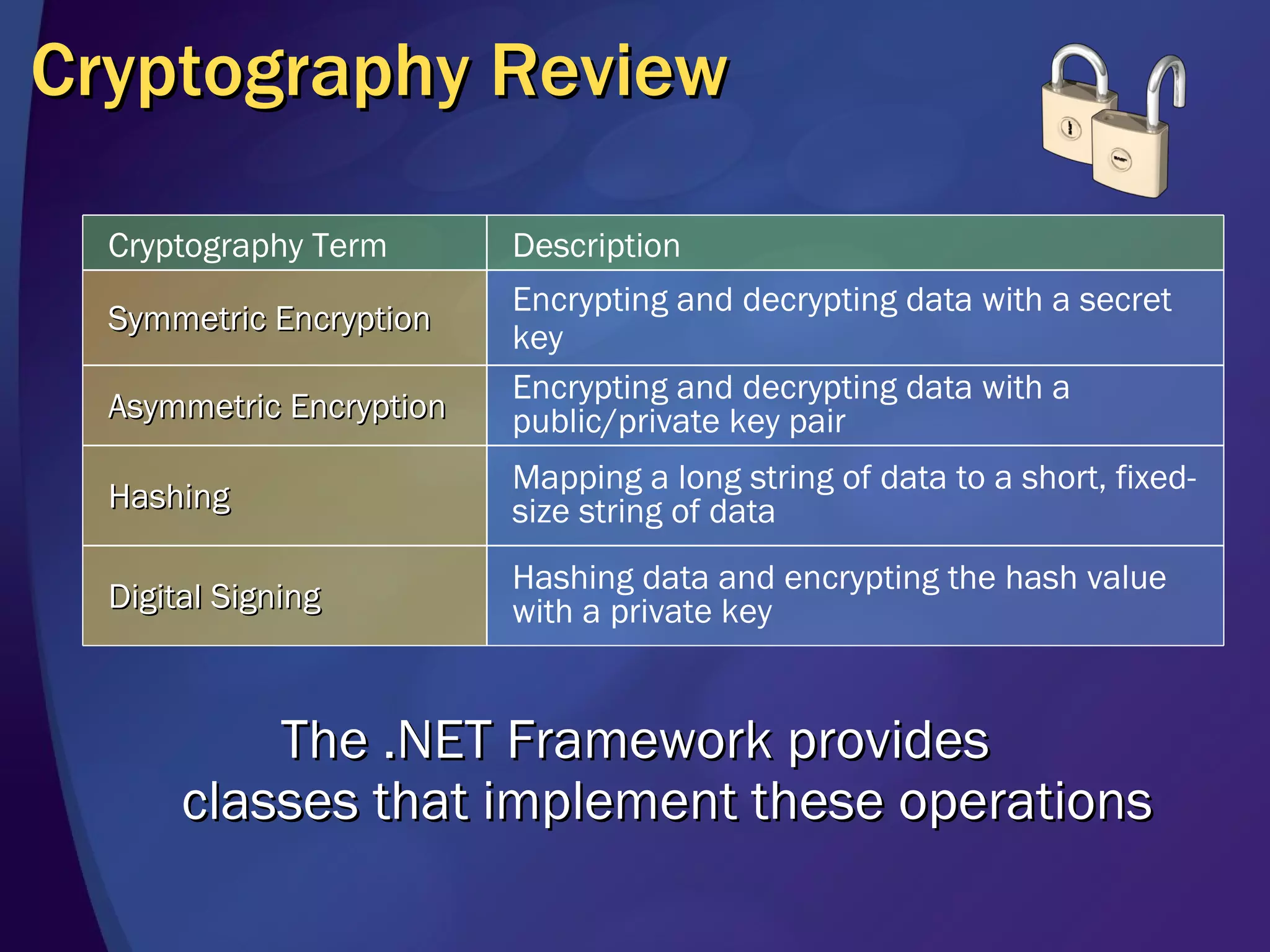 Cryptography Review

| Cryptography Term | Description |
|---|---|
| Symmetric Encryption | Encrypting and decrypting data with a secret key |
| Asymmetric Encryption | Encrypting and decrypting data with a public/private key pair |
| Hashing | Mapping a long string of data to a short, fixed-size string of data |
| Digital Signing | Hashing data and encrypting the hash value with a private key |

The .NET Framework provides classes that implement these operations